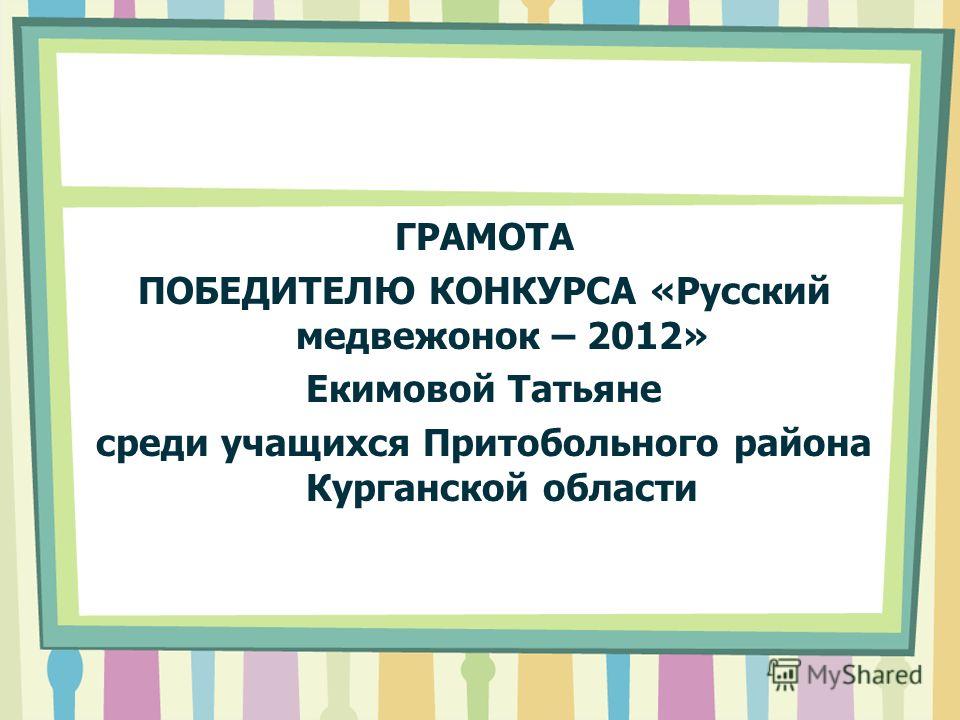 ГРАМОТА

ПОБЕДИТЕЛЮ КОНКУРСА «Русский медвежонок – 2012»

Екимовой Татьяне

среди учащихся Притобольного района Курганской области

MyShared